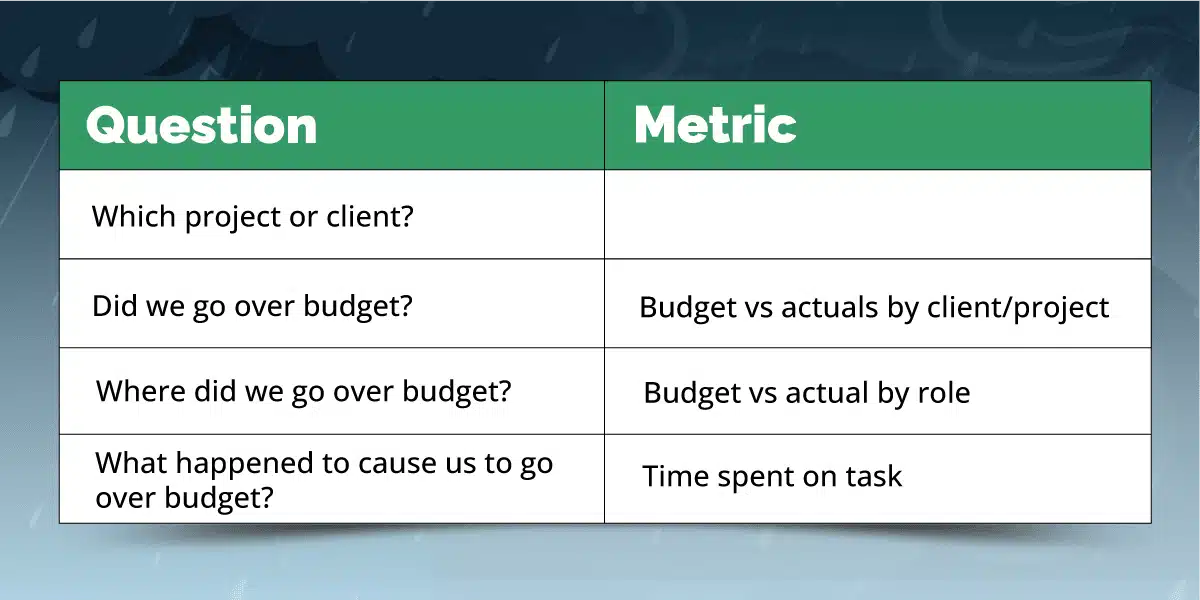 | Question | Metric |
|---|---|
| Which project or client? | |
| Did we go over budget? | Budget vs actuals by client/project |
| Where did we go over budget? | Budget vs actual by role |
| What happened to cause us to go over budget? | Time spent on task |